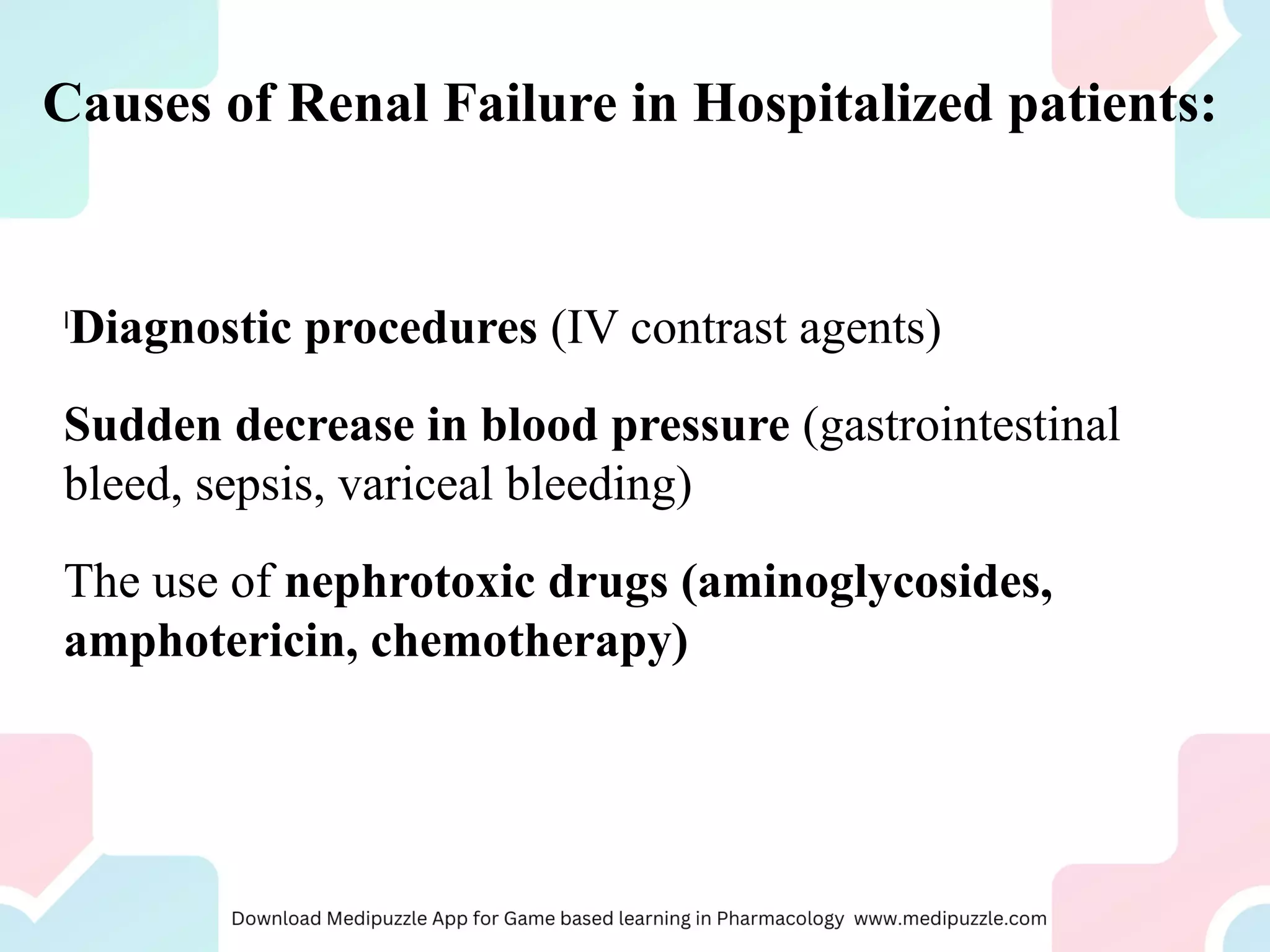 Causes of Renal Failure in Hospitalized patients:

Diagnostic procedures (IV contrast agents)

Sudden decrease in blood pressure (gastrointestinal bleed, sepsis, variceal bleeding)

The use of nephrotoxic drugs (aminoglycosides, amphotericin, chemotherapy)

Download Medipuzzle App for Game based learning in Pharmacology www.medipuzzle.com